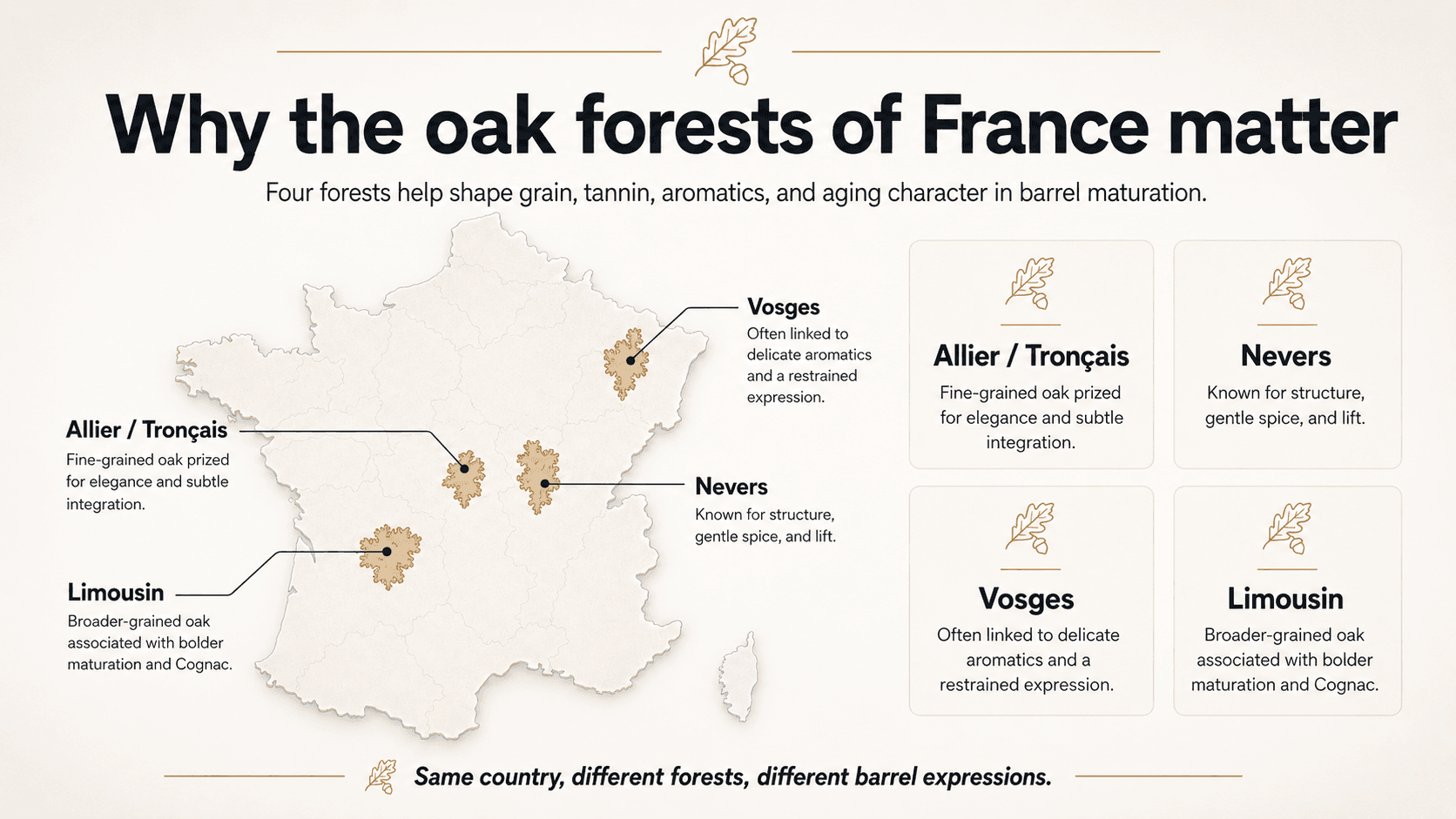 Why the oak forests of France matter

Four forests help shape grain, tannin, aromatics, and aging character in barrel maturation.

Vosges
Often linked to delicate aromatics and a restrained expression.

Allier / Tronçais
Fine-grained oak prized for elegance and subtle integration.

Nevers
Known for structure, gentle spice, and lift.

Limousin
Broader-grained oak associated with bolder maturation and Cognac.

Allier / Tronçais
Fine-grained oak prized for elegance and subtle integration.

Nevers
Known for structure, gentle spice, and lift.

Vosges
Often linked to delicate aromatics and a restrained expression.

Limousin
Broader-grained oak associated with bolder maturation and Cognac.

Same country, different forests, different barrel expressions.